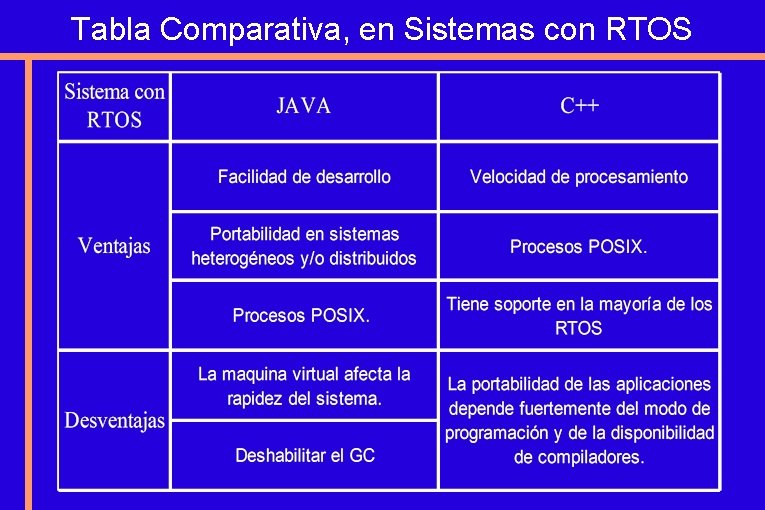 Tabla Comparativa, en Sistemas con RTOS

| Sistema con RTOS | JAVA | C++ |
|---|---|---|
| Ventajas | Facilidad de desarrollo | Velocidad de procesamiento |
| | Portabilidad en sistemas heterogéneos y/o distribuidos | Procesos POSIX. |
| | Procesos POSIX. | Tiene soporte en la mayoría de los RTOS |
| Desventajas | La maquina virtual afecta la rapidez del sistema. | La portabilidad de las aplicaciones depende fuertemente del modo de programación y de la disponibilidad de compiladores. |
| | Deshabilitar el GC | |